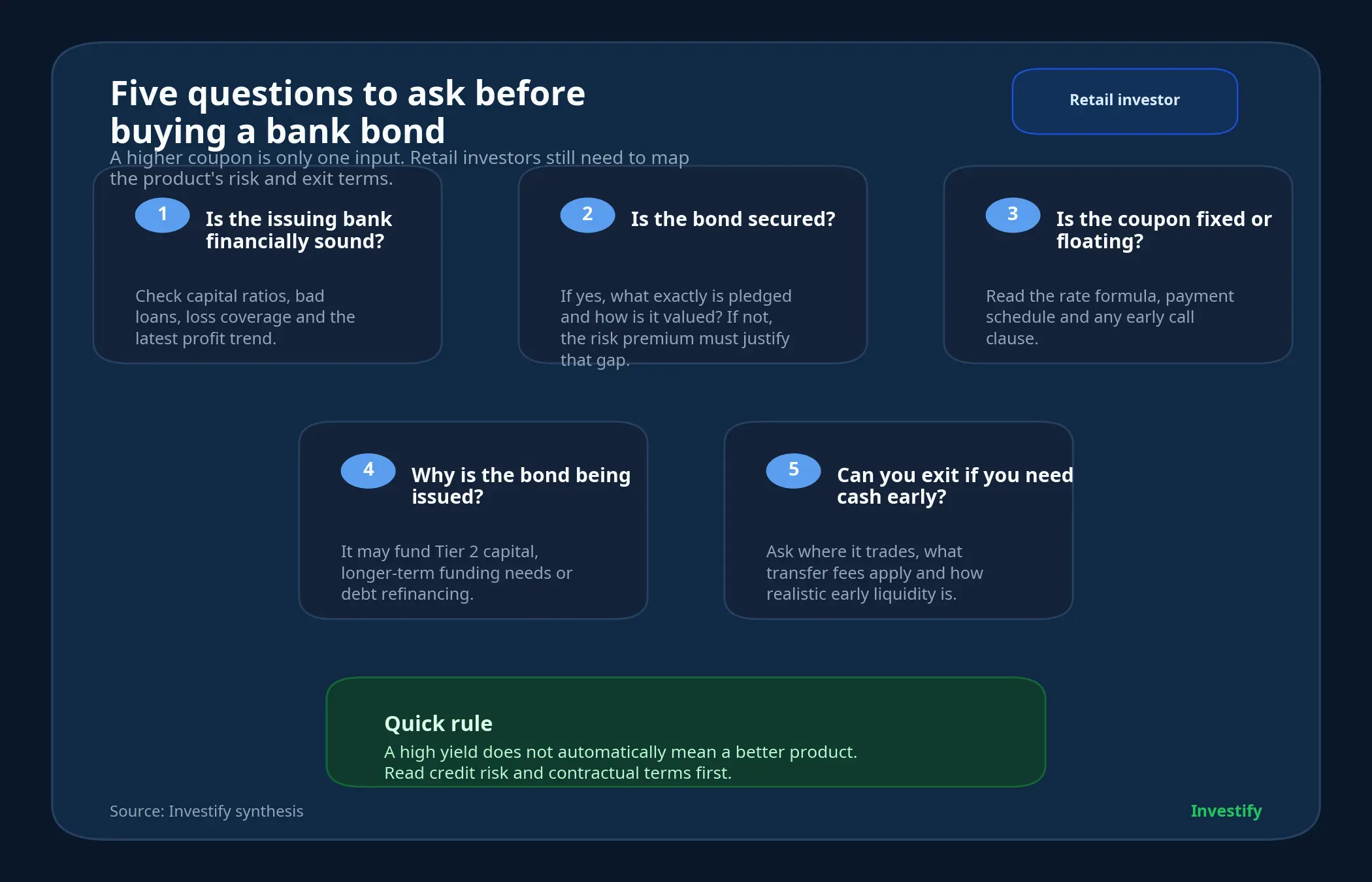 Five questions to ask before buying a bank bond

Retail investor

A higher coupon is only one input. Retail investors still need to map the product's risk and exit terms.

1 Is the issuing bank financially sound?

Check capital ratios, bad loans, loss coverage and the latest profit trend.

2 Is the bond secured?

If yes, what exactly is pledged and how is it valued? If not, the risk premium must justify that gap.

3 Is the coupon fixed or floating?

Read the rate formula, payment schedule and any early call clause.

4 Why is the bond being issued?

It may fund Tier 2 capital, longer-term funding needs or debt refinancing.

5 Can you exit if you need cash early?

Ask where it trades, what transfer fees apply and how realistic early liquidity is.

Quick rule
A high yield does not automatically mean a better product.
Read credit risk and contractual terms first.

Source: Investify synthesis

Investify